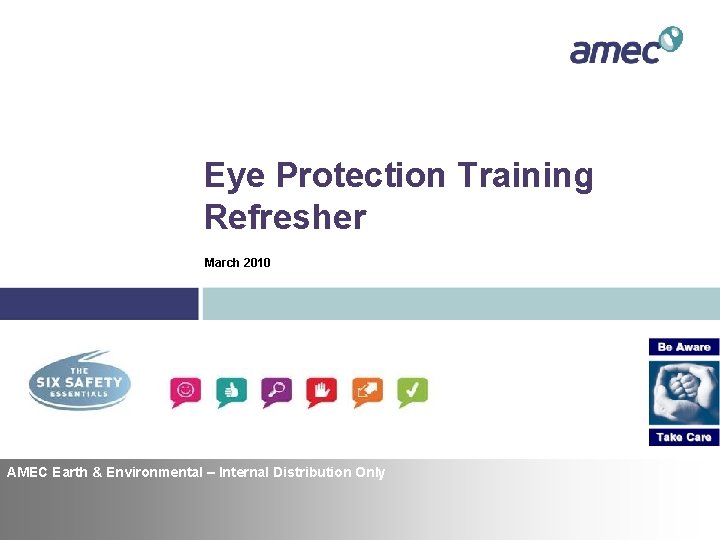 amec

Eye Protection Training Refresher

March 2010

THE SIX SAFETY ESSENTIALS

Be Aware

Take Care

AMEC Earth & Environmental – Internal Distribution Only